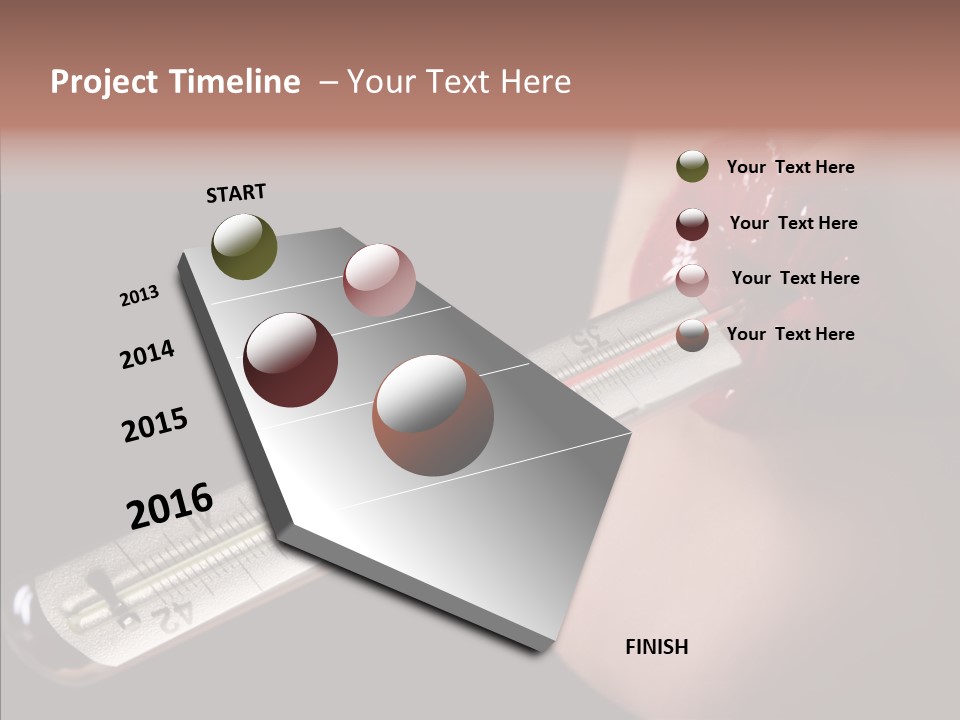 Project Timeline – Your Text Here

START

2013

2014

2015

2016

FINISH

Your Text Here

Your Text Here

Your Text Here

Your Text Here

35

42